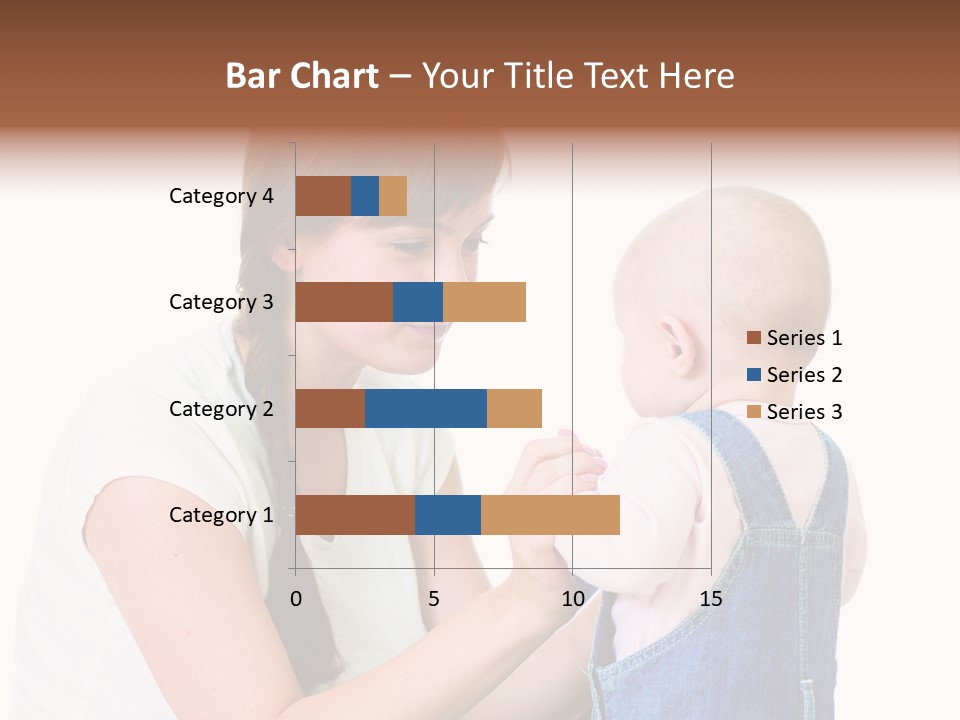 Bar Chart – Your Title Text Here

Category 4
Category 3
Category 2
Category 1

0
5
10
15

Series 1
Series 2
Series 3